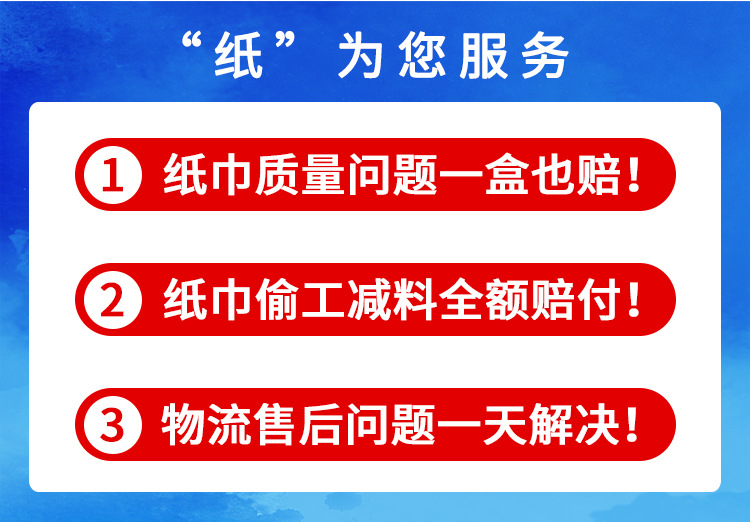 “纸”为您服务

1 纸巾质量问题一盒也赔！

2 纸巾偷工减料全额赔付！

3 物流售后问题一天解决！